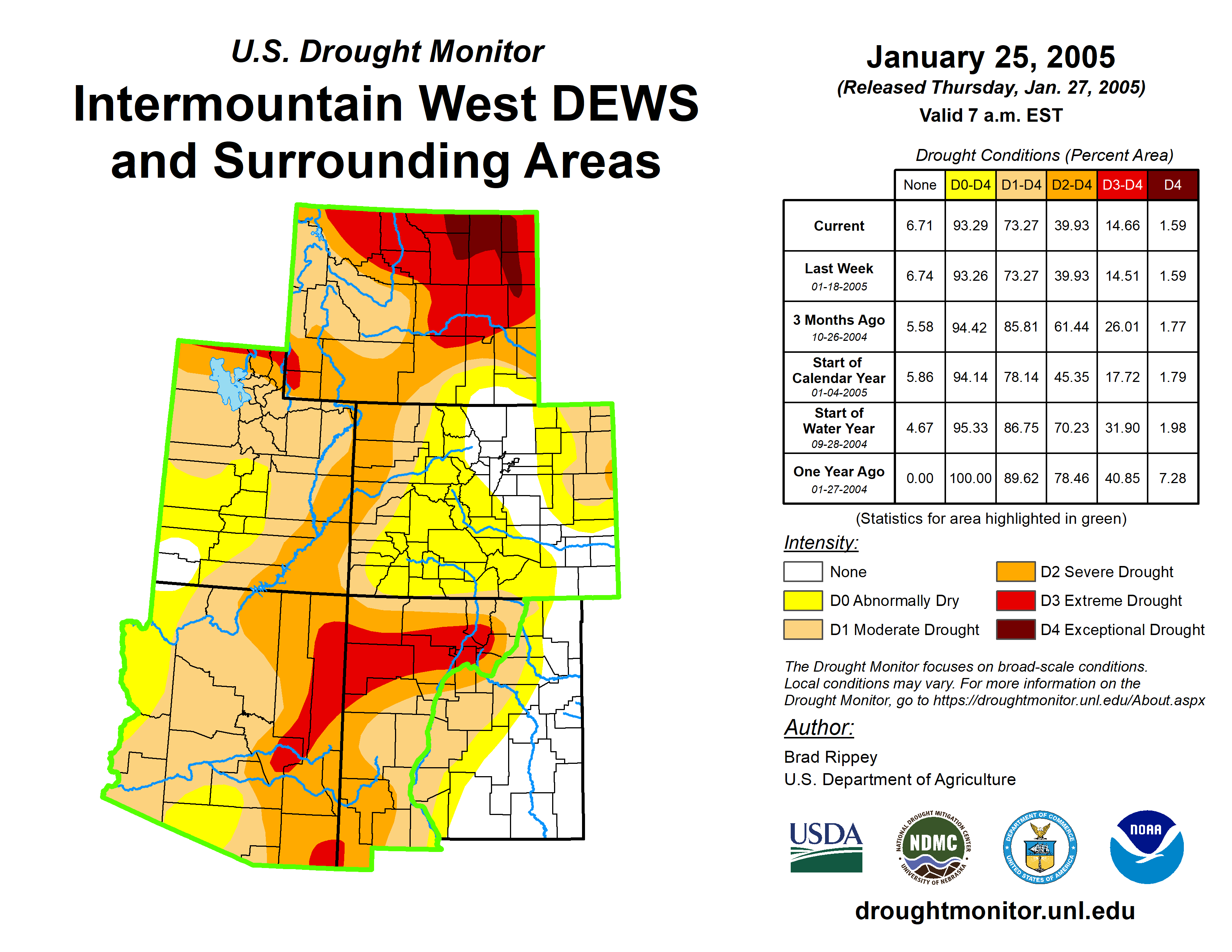 U.S. Drought Monitor
Intermountain West DEWS and Surrounding Areas

January 25, 2005
(Released Thursday, Jan. 27, 2005)
Valid 7 a.m. EST

Drought Conditions (Percent Area)

| | None | D0-D4 | D1-D4 | D2-D4 | D3-D4 | D4 |
|---|---|---|---|---|---|---|
| Current | 6.71 | 93.29 | 73.27 | 39.93 | 14.66 | 1.59 |
| Last Week 01-18-2005 | 6.74 | 93.26 | 73.27 | 39.93 | 14.51 | 1.59 |
| 3 Months Ago 10-26-2004 | 5.58 | 94.42 | 85.81 | 61.44 | 26.01 | 1.77 |
| Start of Calendar Year 01-04-2005 | 5.86 | 94.14 | 78.14 | 45.35 | 17.72 | 1.79 |
| Start of Water Year 09-28-2004 | 4.67 | 95.33 | 86.75 | 70.23 | 31.90 | 1.98 |
| One Year Ago 01-27-2004 | 0.00 | 100.00 | 89.62 | 78.46 | 40.85 | 7.28 |

(Statistics for area highlighted in green)

Intensity:
None
D0 Abnormally Dry
D1 Moderate Drought
D2 Severe Drought
D3 Extreme Drought
D4 Exceptional Drought

The Drought Monitor focuses on broad-scale conditions. Local conditions may vary. For more information on the Drought Monitor, go to https://droughtmonitor.unl.edu/About.aspx

Author:
Brad Rippey
U.S. Department of Agriculture

USDA
NATIONAL DROUGHT MITIGATION CENTER NDMC UNIVERSITY OF NEBRASKA
DEPARTMENT OF COMMERCE UNITED STATES OF AMERICA
NOAA

droughtmonitor.unl.edu